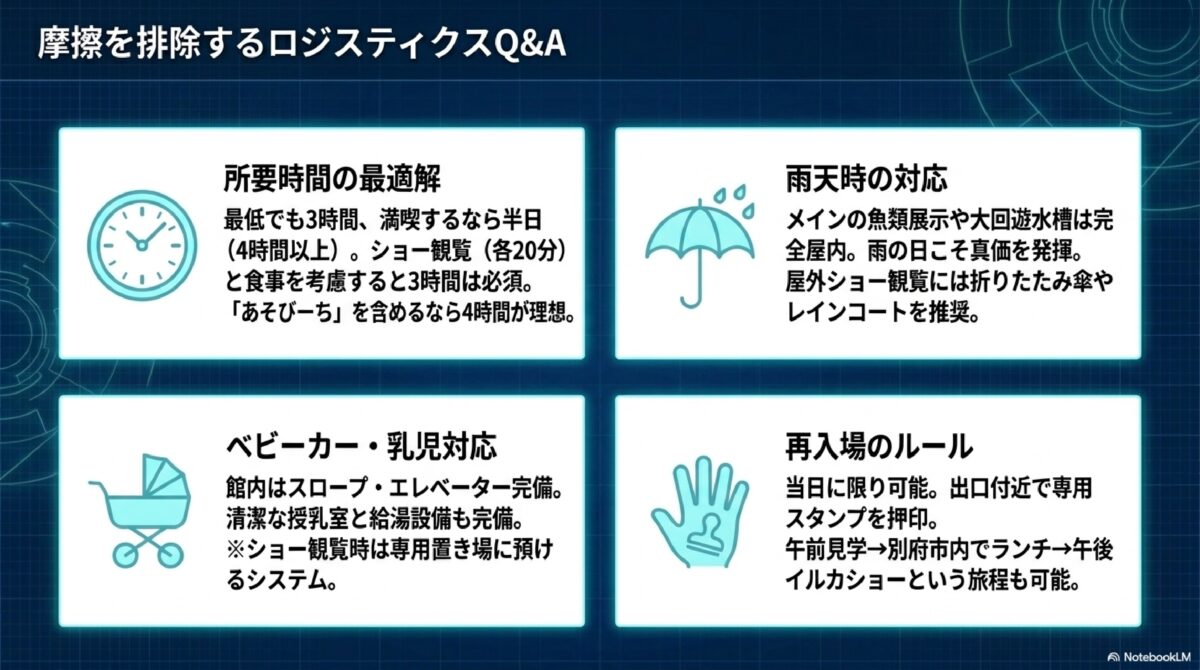 摩擦を排除するロジスティクスQ&A

所要時間の最適解

最低でも3時間、満喫するなら半日（4時間以上）。ショー観覧（各20分）と食事を考慮すると3時間は必須。「あそびーち」を含めるなら4時間が理想。

雨天時の対応

メインの魚類展示や大回遊水槽は完全屋内。雨の日こそ真価を発揮。屋外ショー観覧には折りたたみ傘やレインコートを推奨。

ベビーカー・乳児対応

館内はスロープ・エレベーター完備。清潔な授乳室と給湯設備も完備。※ショー観覧時は専用置き場に預けるシステム。

再入場のルール

当日に限り可能。出口付近で専用スタンプを押印。午前見学→別府市内でランチ→午後イルカショーという旅程も可能。

NotebookLM